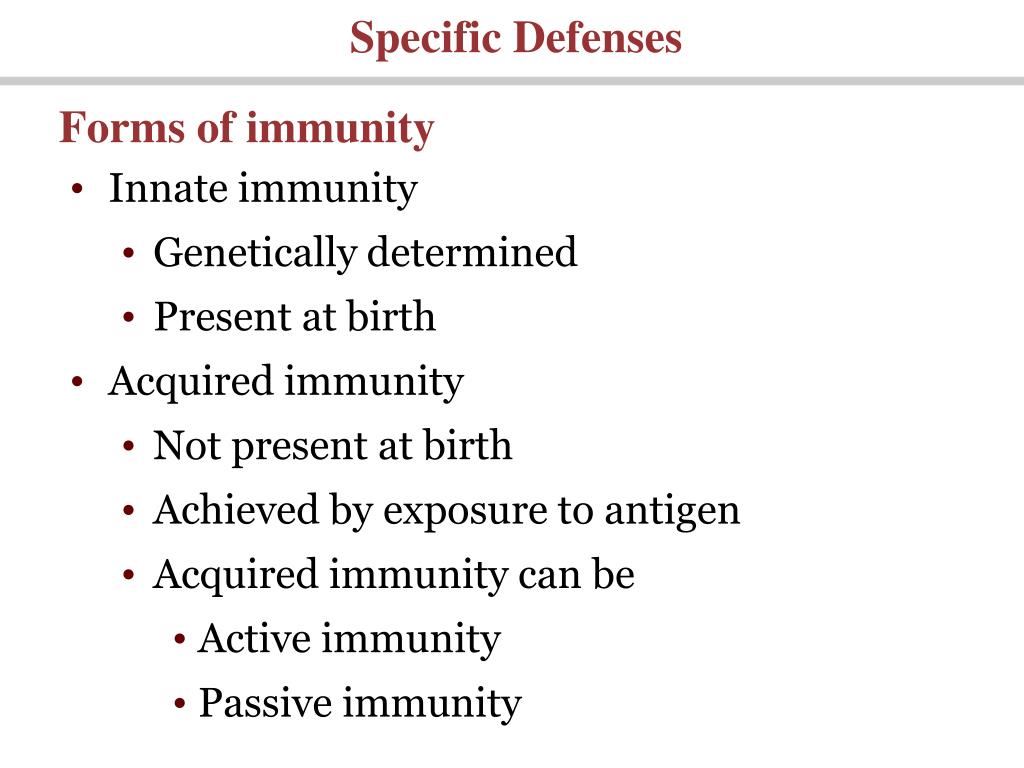 Specific Defenses

Forms of immunity

• Innate immunity
  • Genetically determined
  • Present at birth
• Acquired immunity
  • Not present at birth
  • Achieved by exposure to antigen
  • Acquired immunity can be
    • Active immunity
    • Passive immunity